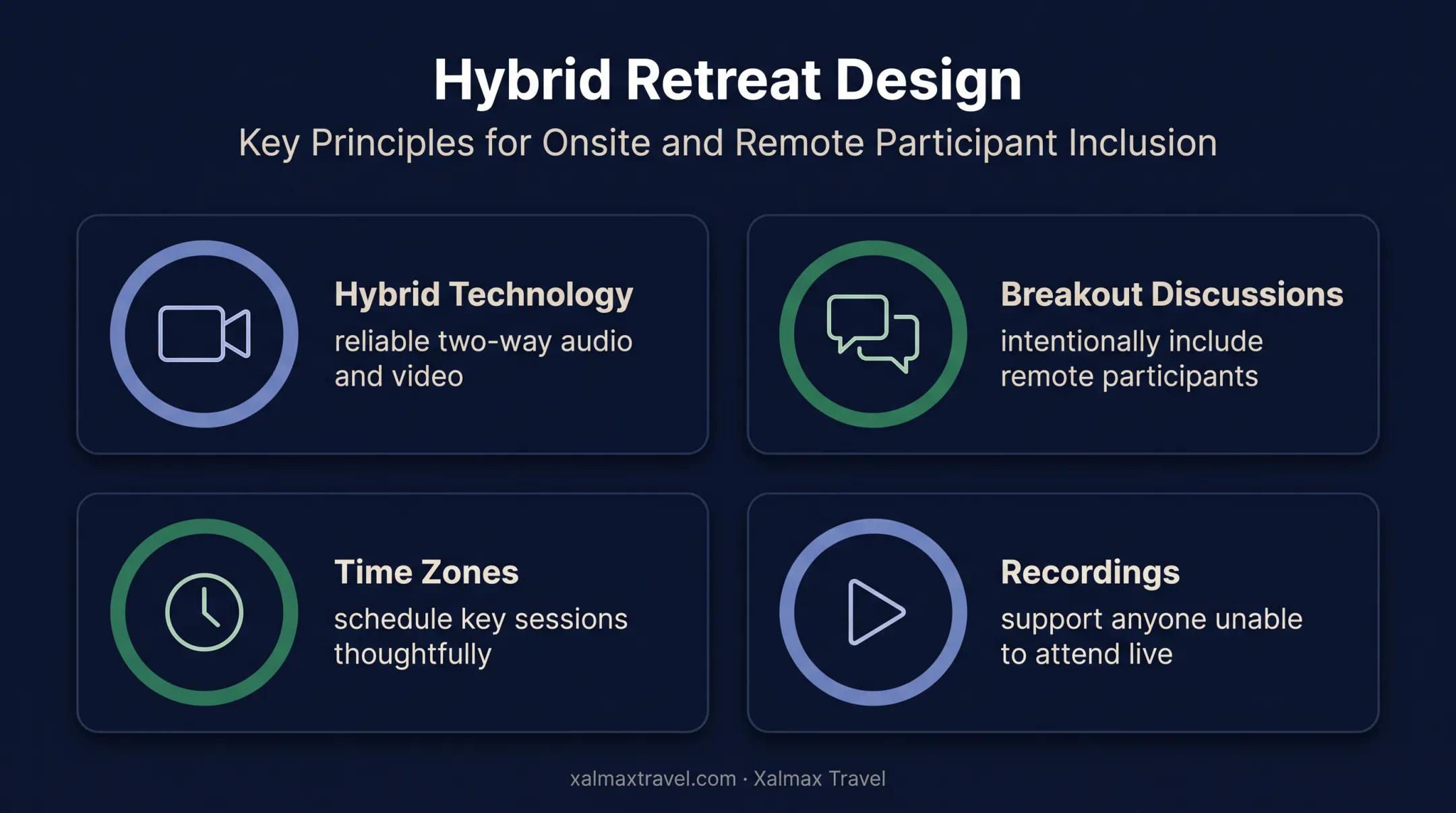 Hybrid Retreat Design

Key Principles for Onsite and Remote Participant Inclusion

Hybrid Technology

reliable two-way audio and video

Breakout Discussions

intentionally include remote participants

Time Zones

schedule key sessions thoughtfully

Recordings

support anyone unable to attend live

xalmaxtravel.com · Xalmax Travel